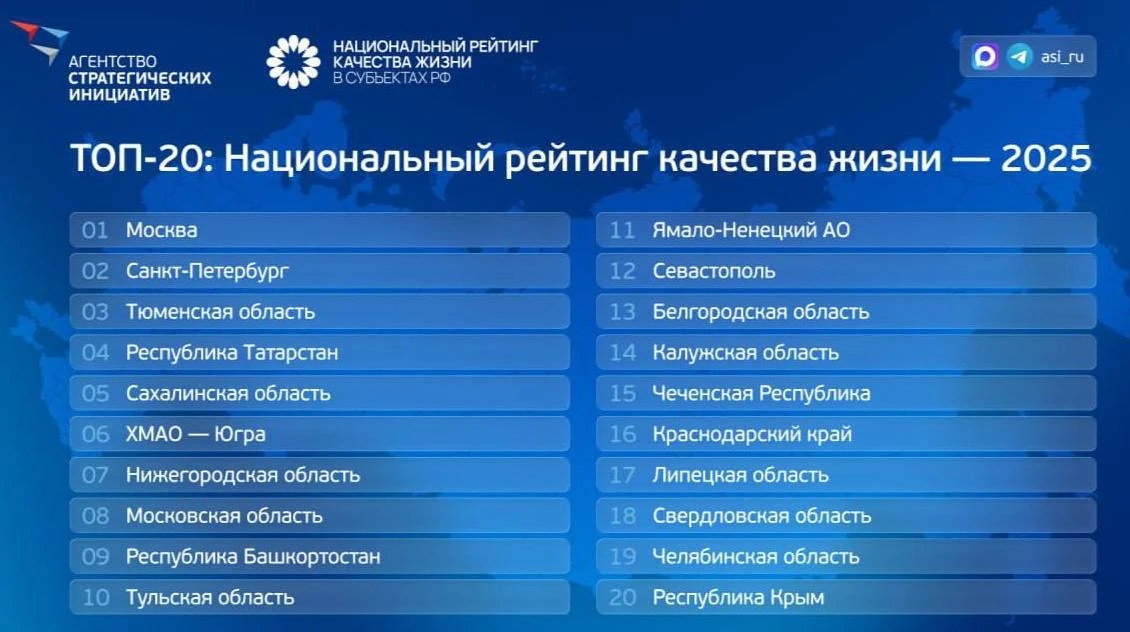 АГЕНТСТВО СТРАТЕГИЧЕСКИХ ИНИЦИАТИВ

НАЦИОНАЛЬНЫЙ РЕЙТИНГ КАЧЕСТВА ЖИЗНИ В СУБЪЕКТАХ РФ

asi_ru

ТОП-20: Национальный рейтинг качества жизни — 2025

01 Москва
02 Санкт-Петербург
03 Тюменская область
04 Республика Татарстан
05 Сахалинская область
06 ХМАО — Югра
07 Нижегородская область
08 Московская область
09 Республика Башкортостан
10 Тульская область

11 Ямало-Ненецкий АО
12 Севастополь
13 Белгородская область
14 Калужская область
15 Чеченская Республика
16 Краснодарский край
17 Липецкая область
18 Свердловская область
19 Челябинская область
20 Республика Крым